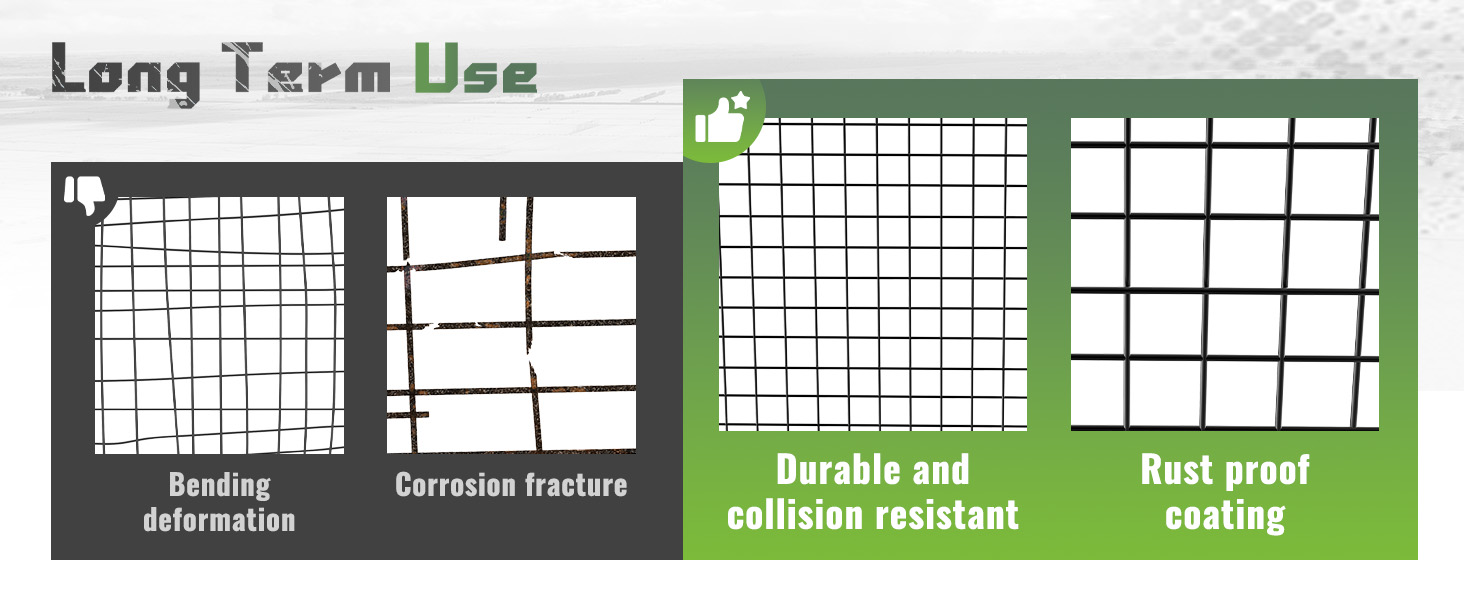 Long Term Use

Bending deformation

Corrosion fracture

Durable and collision resistant

Rust proof coating